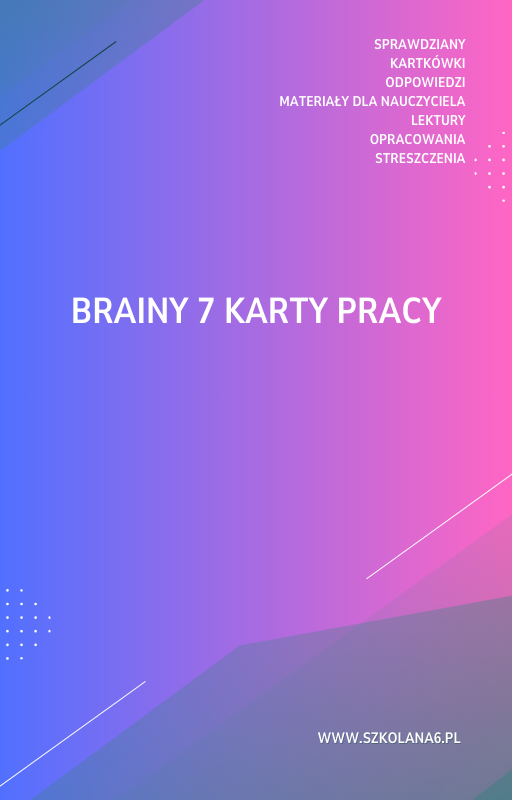 SPRAWDZIANY
KARTKÓWKI
ODPOWIEDZI
MATERIAŁY DLA NAUCZYCIELA
LEKTURY
OPRACOWANIA
STRESZCZENIA

BRAINY 7 KARTY PRACY

WWW.SZKOLANA6.PL